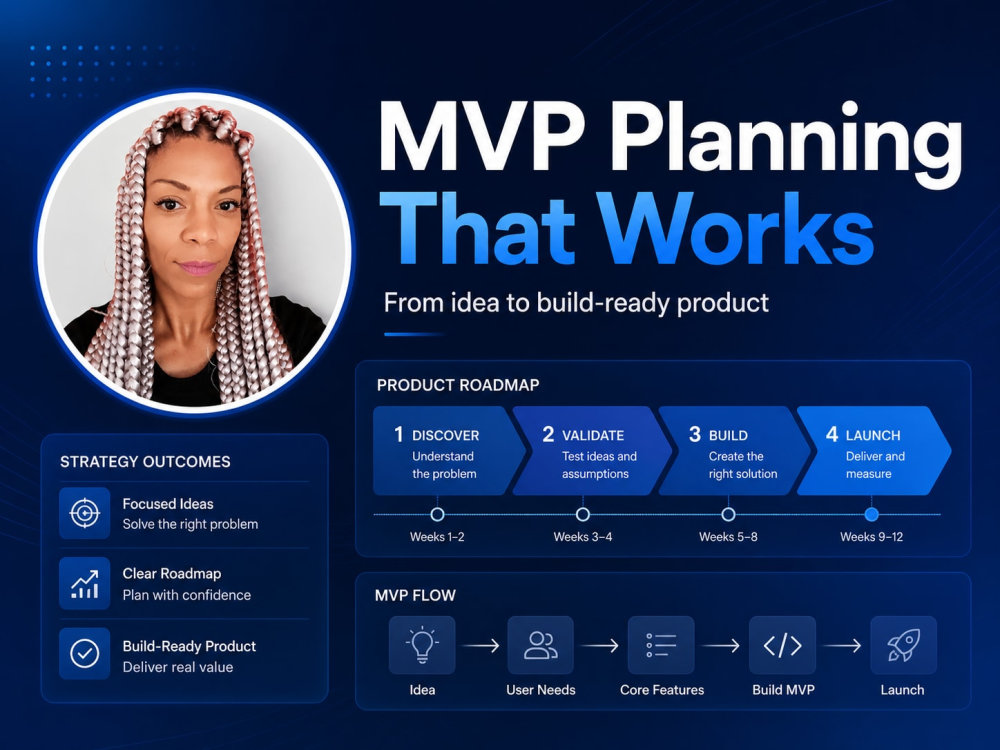 MVP Planning That Works

From idea to build-ready product

STRATEGY OUTCOMES

Focused Ideas
Solve the right problem

Clear Roadmap
Plan with confidence

Build-Ready Product
Deliver real value

PRODUCT ROADMAP

1 DISCOVER
Understand the problem

2 VALIDATE
Test ideas and assumptions

3 BUILD
Create the right solution

4 LAUNCH
Deliver and measure

Weeks 1–2
Weeks 3–4
Weeks 5–8
Weeks 9–12

MVP FLOW

Idea → User Needs → Core Features → Build MVP → Launch